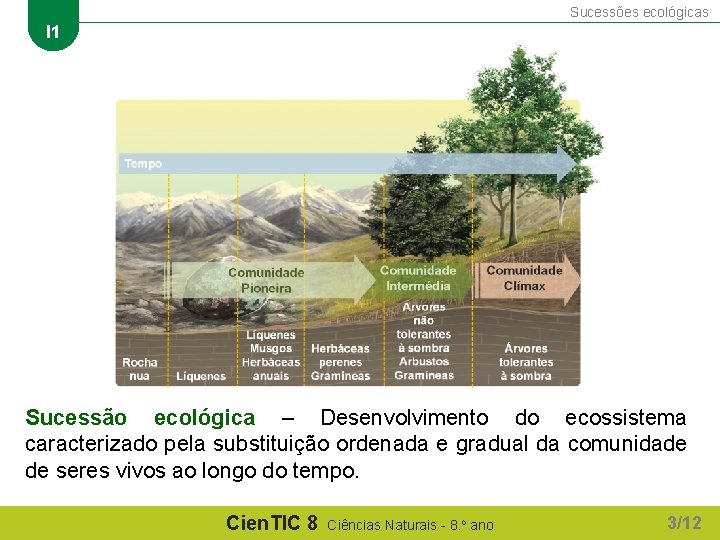 I1

Sucessões ecológicas

Tempo

Comunidade Pioneira

Comunidade Intermédia

Comunidade Clímax

Rocha nua

Líquenes

Líquenes Musgos Herbáceas anuais

Herbáceas perenes Gramíneas

Árvores não tolerantes à sombra Arbustos Gramíneas

Árvores tolerantes à sombra

Sucessão ecológica – Desenvolvimento do ecossistema caracterizado pela substituição ordenada e gradual da comunidade de seres vivos ao longo do tempo.

CienTIC 8 Ciências Naturais - 8.º ano

3/12